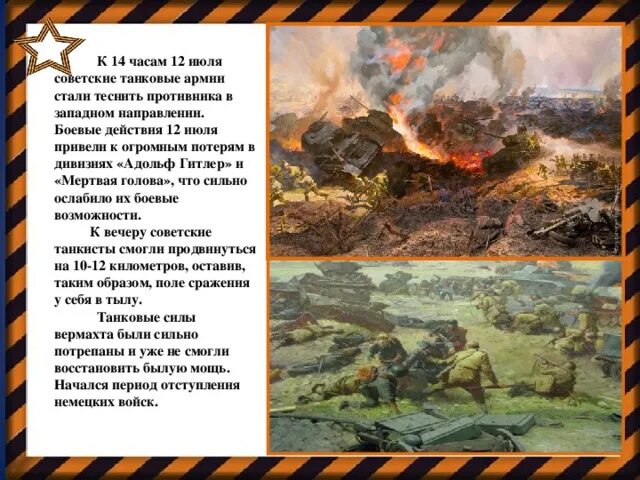 К 14 часам 12 июля советские танковые армии стали теснить противника в западном направлении. Боевые действия 12 июля привели к огромным потерям в дивизиях «Адольф Гитлер» и «Мертвая голова», что сильно ослабило их боевые возможности.

К вечеру советские танкисты смогли продвинуться на 10-12 километров, оставив, таким образом, поле сражения у себя в тылу.

Танковые силы вермахта были сильно потрепаны и уже не смогли восстановить былую мощь. Начался период отступления немецких войск.